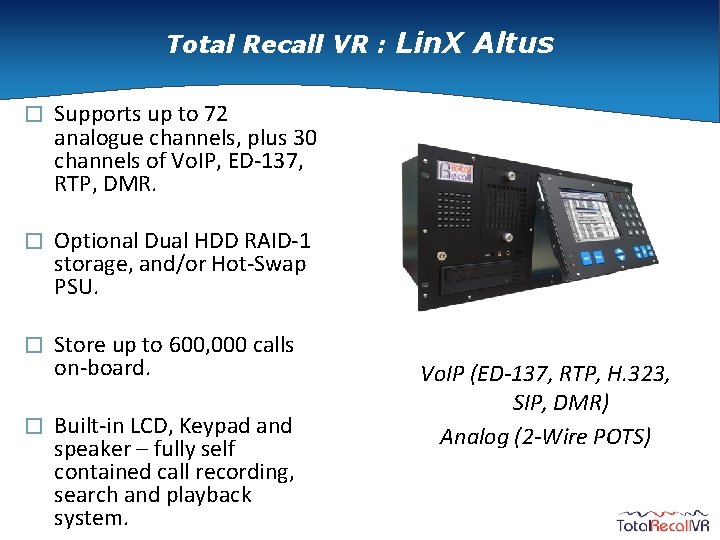 Total Recall VR : LinX Altus

☐ Supports up to 72 analogue channels, plus 30 channels of VoIP, ED-137, RTP, DMR.

☐ Optional Dual HDD RAID-1 storage, and/or Hot-Swap PSU.

☐ Store up to 600,000 calls on-board.

☐ Built-in LCD, Keypad and speaker – fully self contained call recording, search and playback system.

Total Recall

VoIP (ED-137, RTP, H.323, SIP, DMR)

Analog (2-Wire POTS)

TotalRecallVR